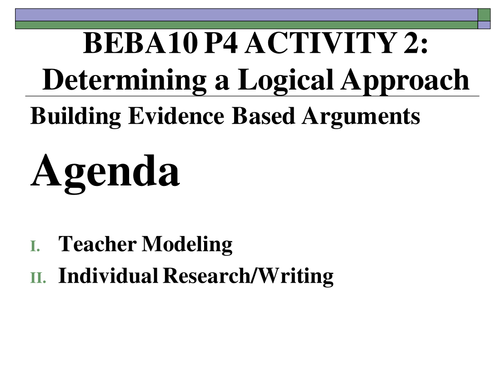 BEBA10 P4 ACTIVITY 2: Determining a Logical Approach

Building Evidence Based Arguments

Agenda

I. Teacher Modeling
II. Individual Research/Writing